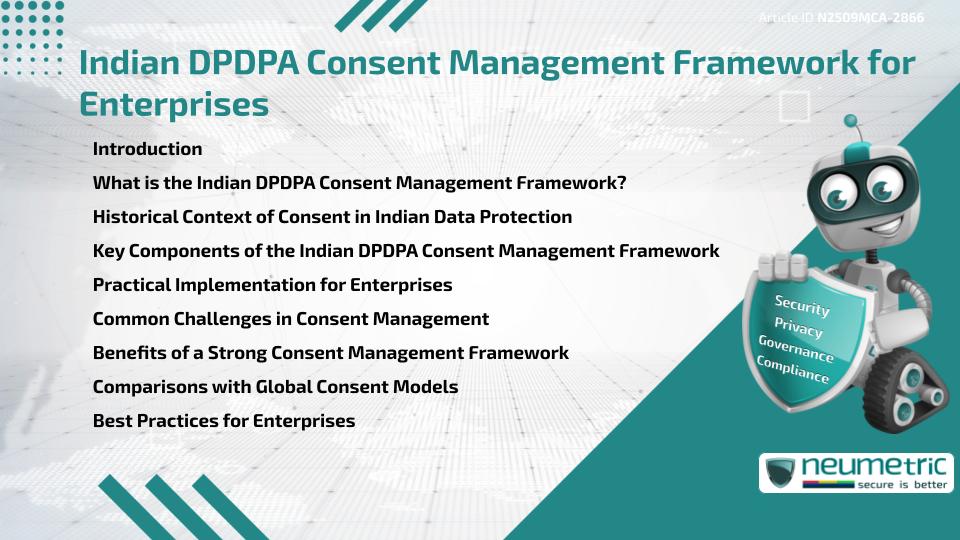 Article ID N2509MCA-2866

Indian DPDPA Consent Management Framework for Enterprises

Introduction

What is the Indian DPDPA Consent Management Framework?

Historical Context of Consent in Indian Data Protection

Key Components of the Indian DPDPA Consent Management Framework

Practical Implementation for Enterprises

Common Challenges in Consent Management

Benefits of a Strong Consent Management Framework

Comparisons with Global Consent Models

Best Practices for Enterprises

Security
Privacy
Governance
Compliance

neumetric
secure is better